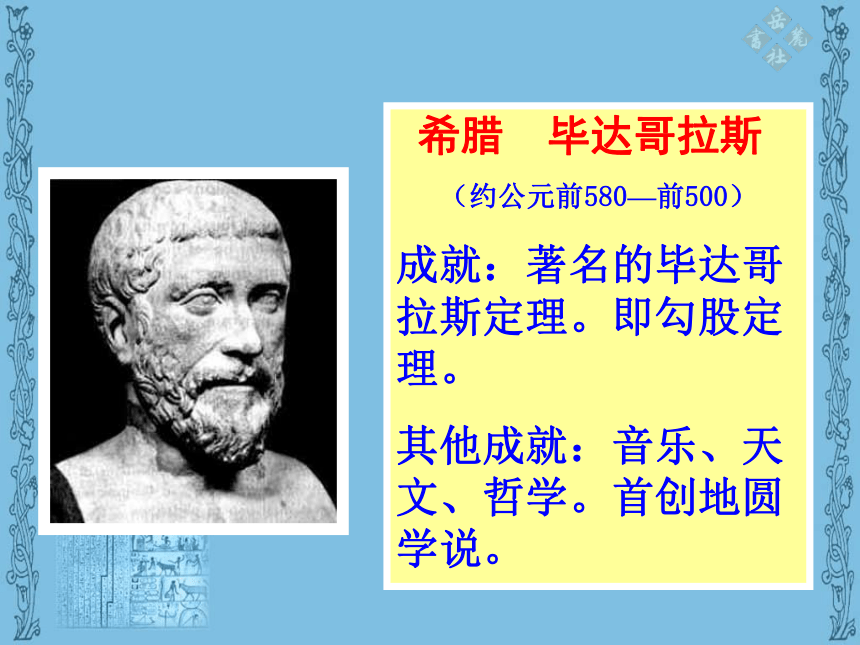 岳麓书社

希腊　毕达哥拉斯

（约公元前580—前500）

成就：著名的毕达哥拉斯定理。即勾股定理。

其他成就：音乐、天文、哲学。首创地圆学说。